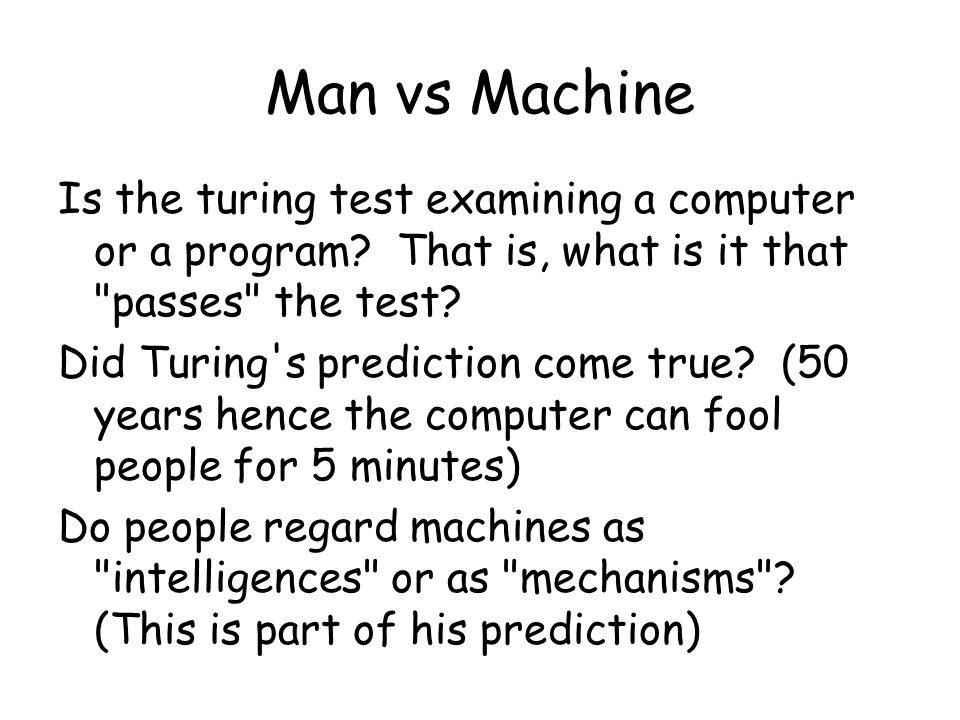 Man vs Machine

Is the turing test examining a computer or a program? That is, what is it that "passes" the test?

Did Turing's prediction come true? (50 years hence the computer can fool people for 5 minutes)

Do people regard machines as "intelligences" or as "mechanisms"? (This is part of his prediction)